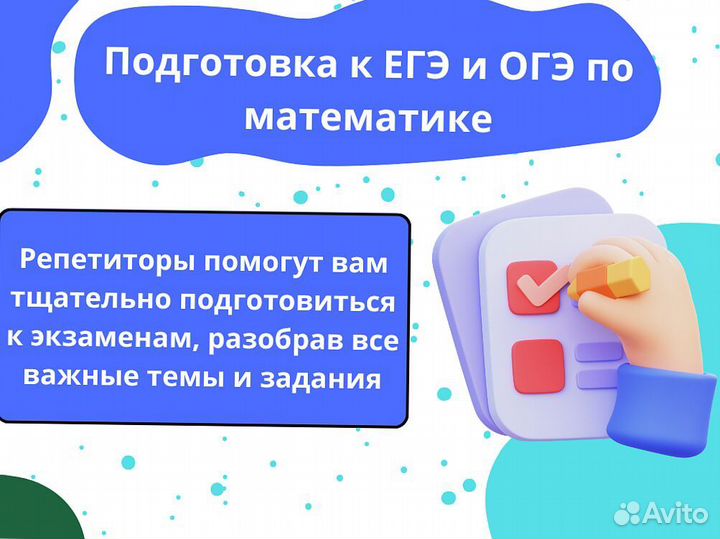 Подготовка к ЕГЭ и ОГЭ по математике

Репетиторы помогут вам тщательно подготовиться к экзаменам, разобрав все важные темы и задания

Avito